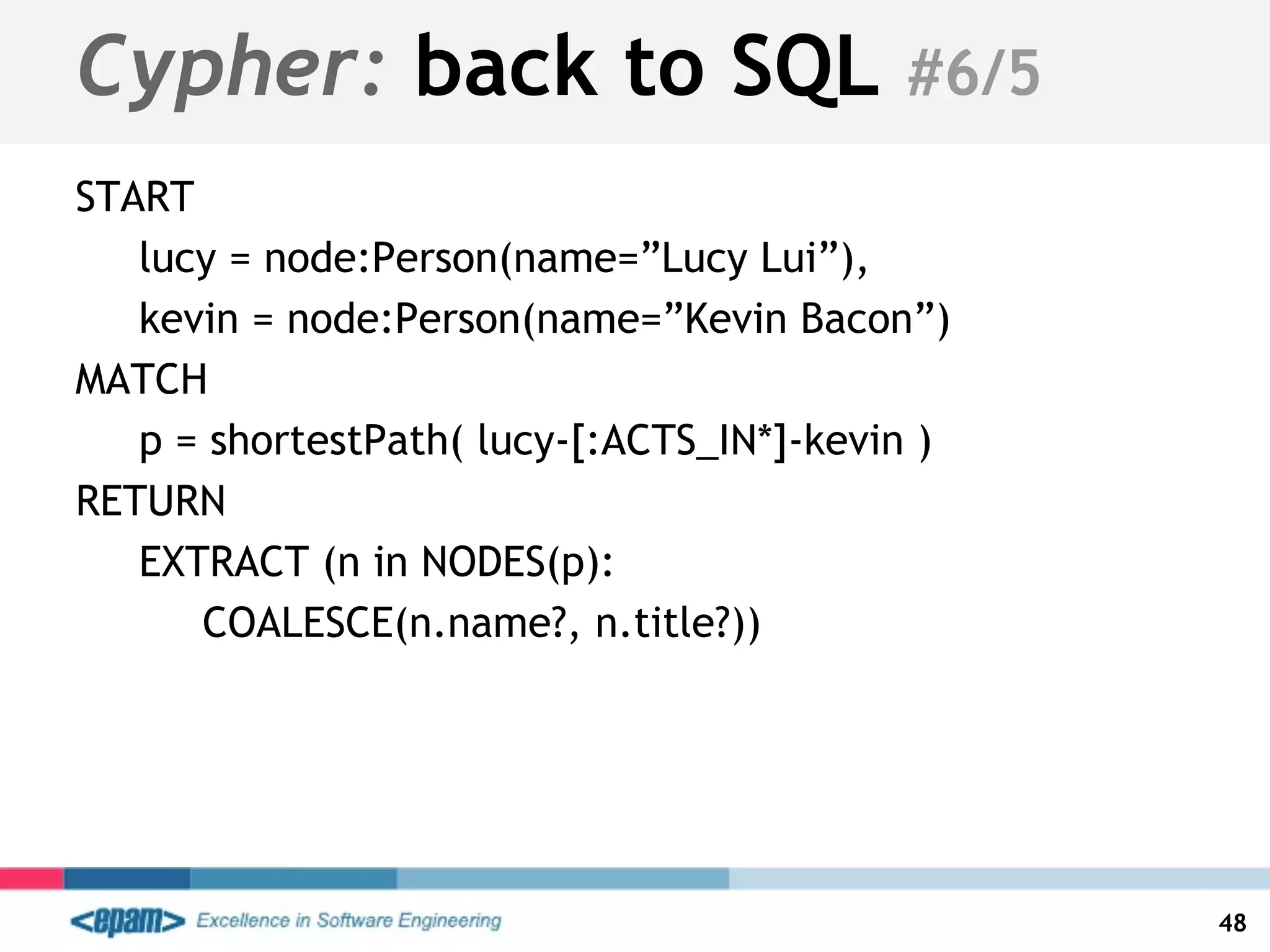 Cypher: back to SQL #6/5

START
lucy = node:Person(name=”Lucy Lui”),
kevin = node:Person(name=”Kevin Bacon”)
MATCH
p = shortestPath( lucy-[:ACTS_IN*]-kevin )
RETURN
EXTRACT (n in NODES(p):
COALESCE(n.name?, n.title?))

<epam> Excellence in Software Engineering

48